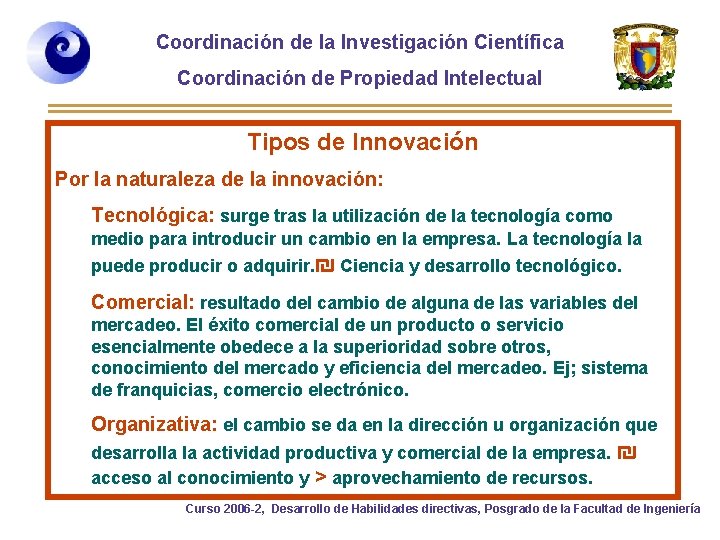 Coordinación de la Investigación Científica

Coordinación de Propiedad Intelectual

Tipos de Innovación

Por la naturaleza de la innovación:

Tecnológica: surge tras la utilización de la tecnología como medio para introducir un cambio en la empresa. La tecnología la puede producir o adquirir.₪ Ciencia y desarrollo tecnológico.

Comercial: resultado del cambio de alguna de las variables del mercadeo. El éxito comercial de un producto o servicio esencialmente obedece a la superioridad sobre otros, conocimiento del mercado y eficiencia del mercadeo. Ej; sistema de franquicias, comercio electrónico.

Organizativa: el cambio se da en la dirección u organización que desarrolla la actividad productiva y comercial de la empresa. ₪ acceso al conocimiento y > aprovechamiento de recursos.

Curso 2006-2, Desarrollo de Habilidades directivas, Posgrado de la Facultad de Ingeniería